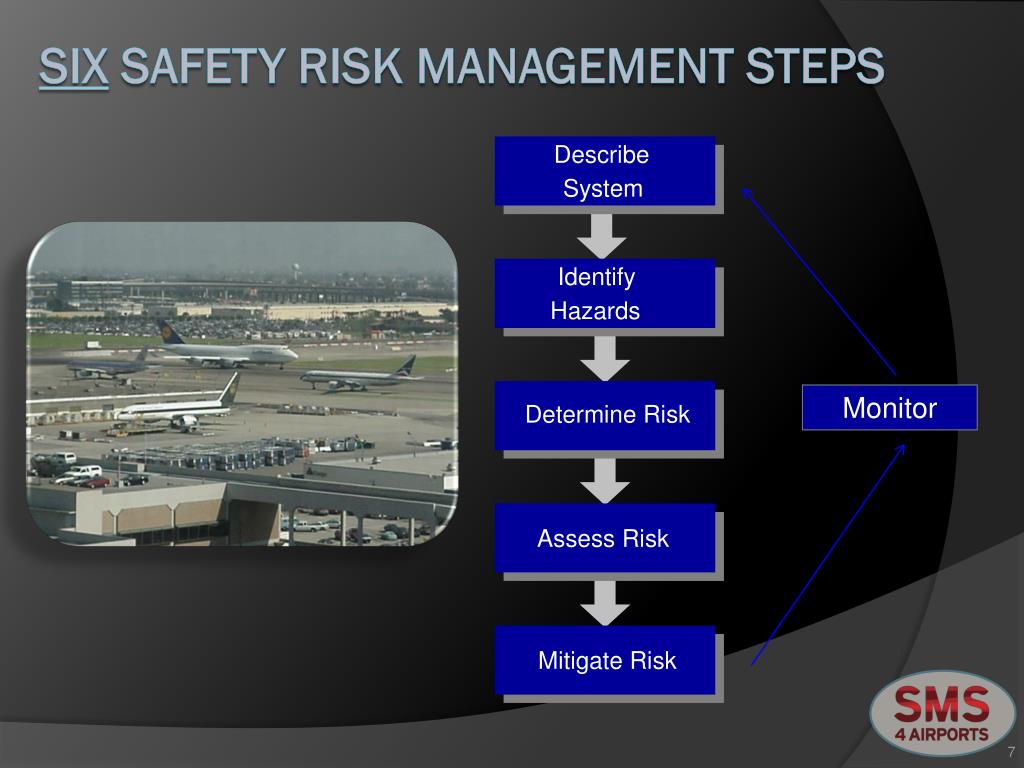 SIX SAFETY RISK MANAGEMENT STEPS

Describe System

Identify Hazards

Determine Risk

Assess Risk

Mitigate Risk

Monitor

SMS 4 AIRPORTS

7